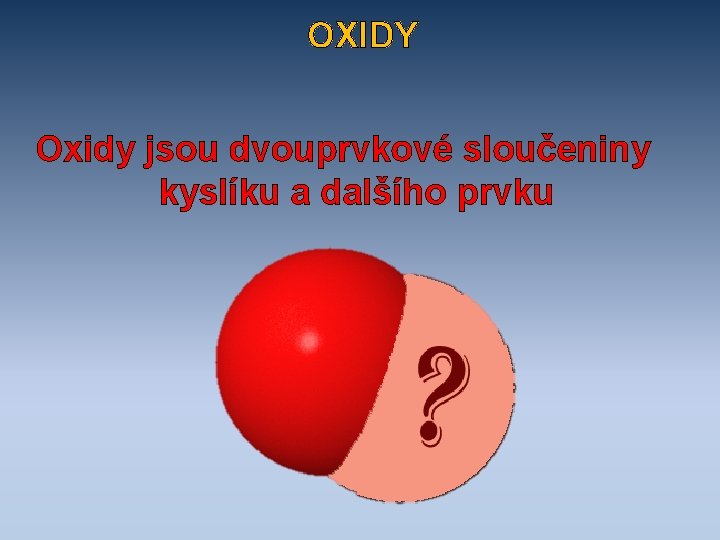 OXIDY

Oxidy jsou dvouprvkové sloučeniny kyslíku a dalšího prvku

?